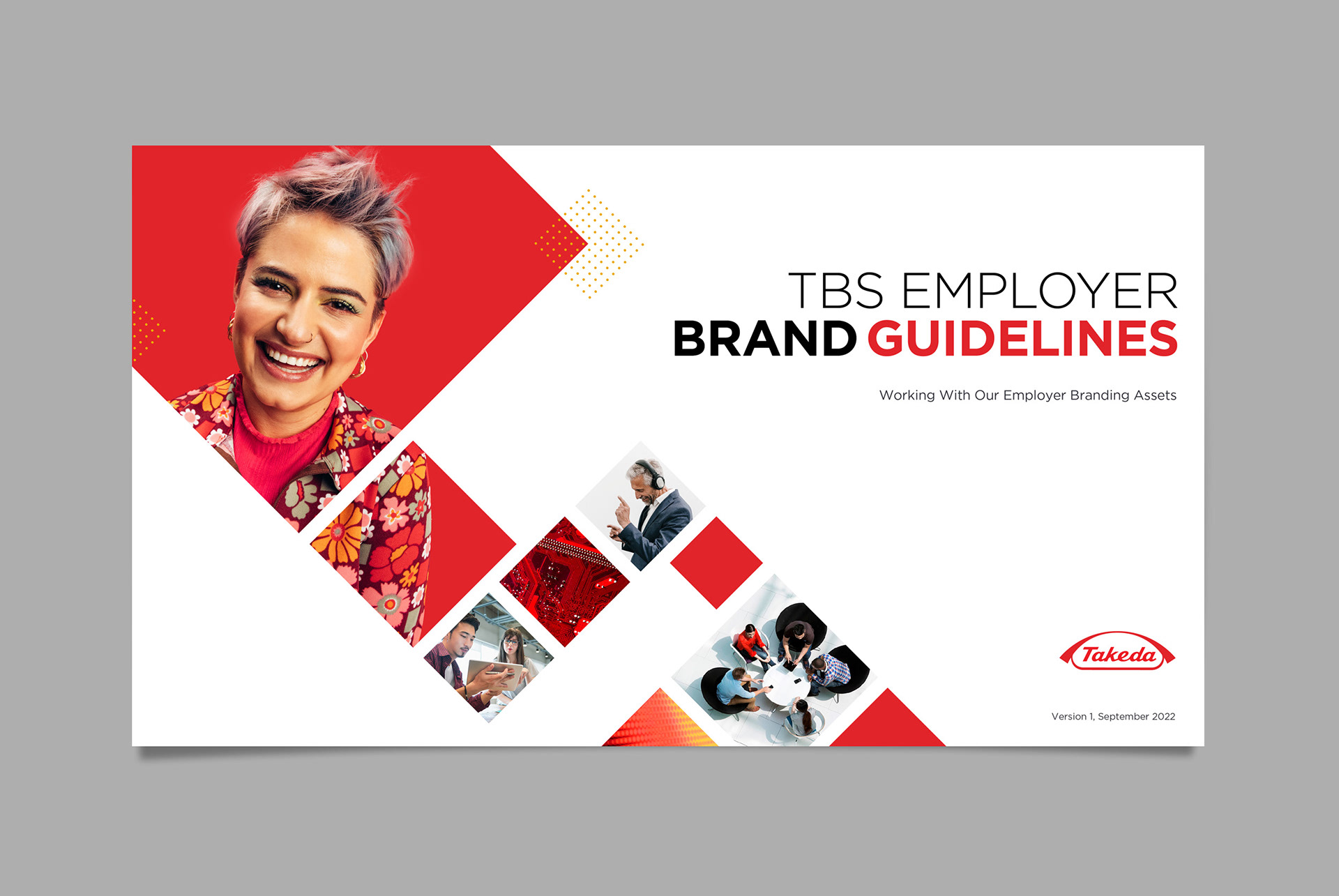 TBS EMPLOYER
BRAND GUIDELINES

Working With Our Employer Branding Assets

Takeda

Version 1, September 2022